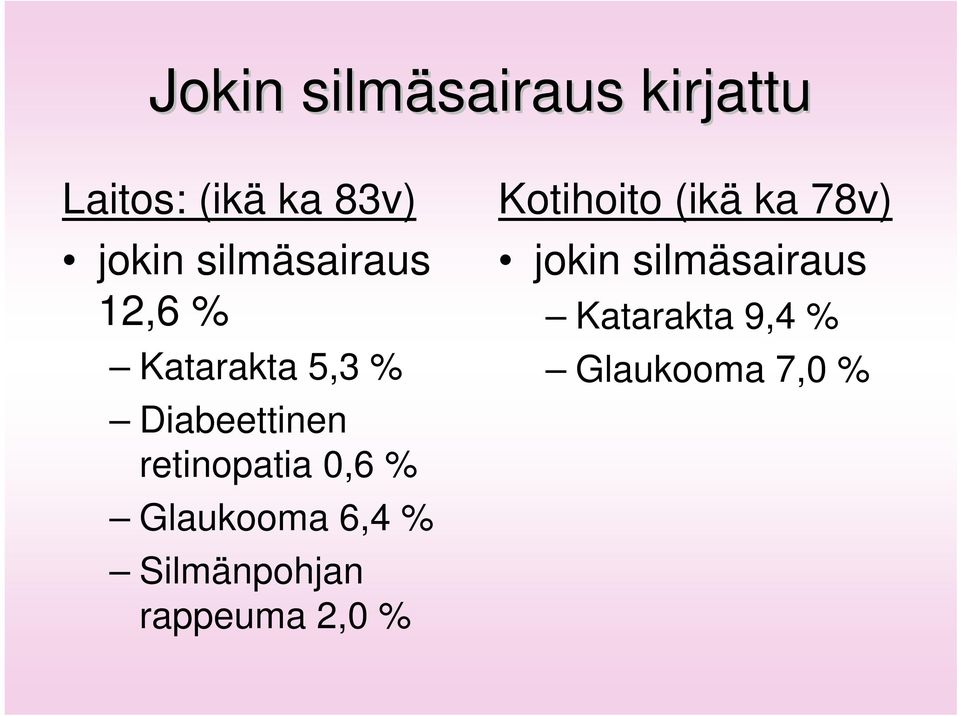 Jokin silmäsairaus kirjattu

Laitos: (ikä ka 83v)
• jokin silmäsairaus 12,6 %
– Katarakta 5,3 %
– Diabeettinen retinopatia 0,6 %
– Glaukooma 6,4 %
– Silmänpohjan rappeuma 2,0 %

Kotihoito (ikä ka 78v)
• jokin silmäsairaus
– Katarakta 9,4 %
– Glaukooma 7,0 %